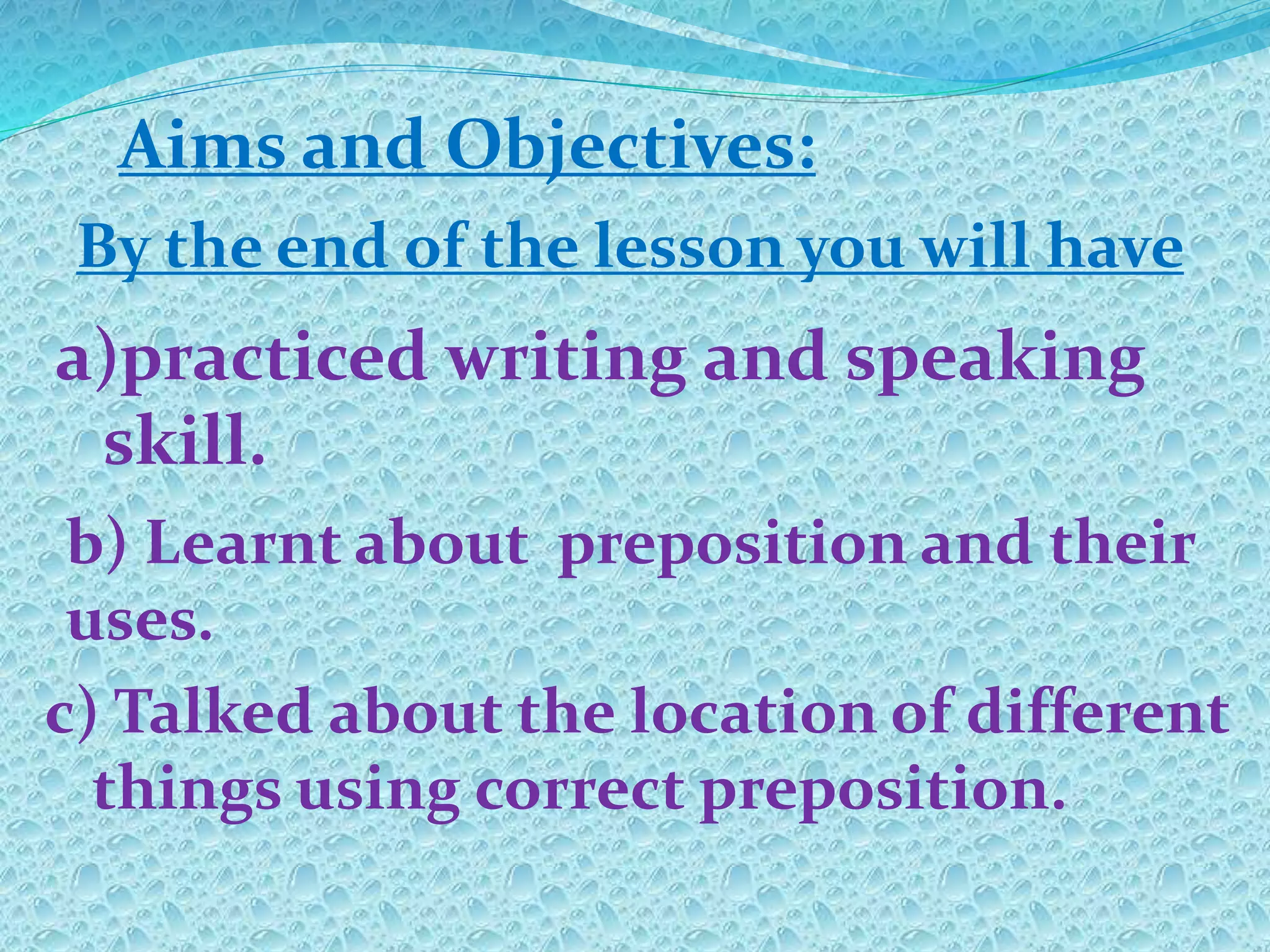 Aims and Objectives:

By the end of the lesson you will have

a)practiced writing and speaking skill.

b) Learnt about  preposition and their uses.

c) Talked about the location of different things using correct preposition.